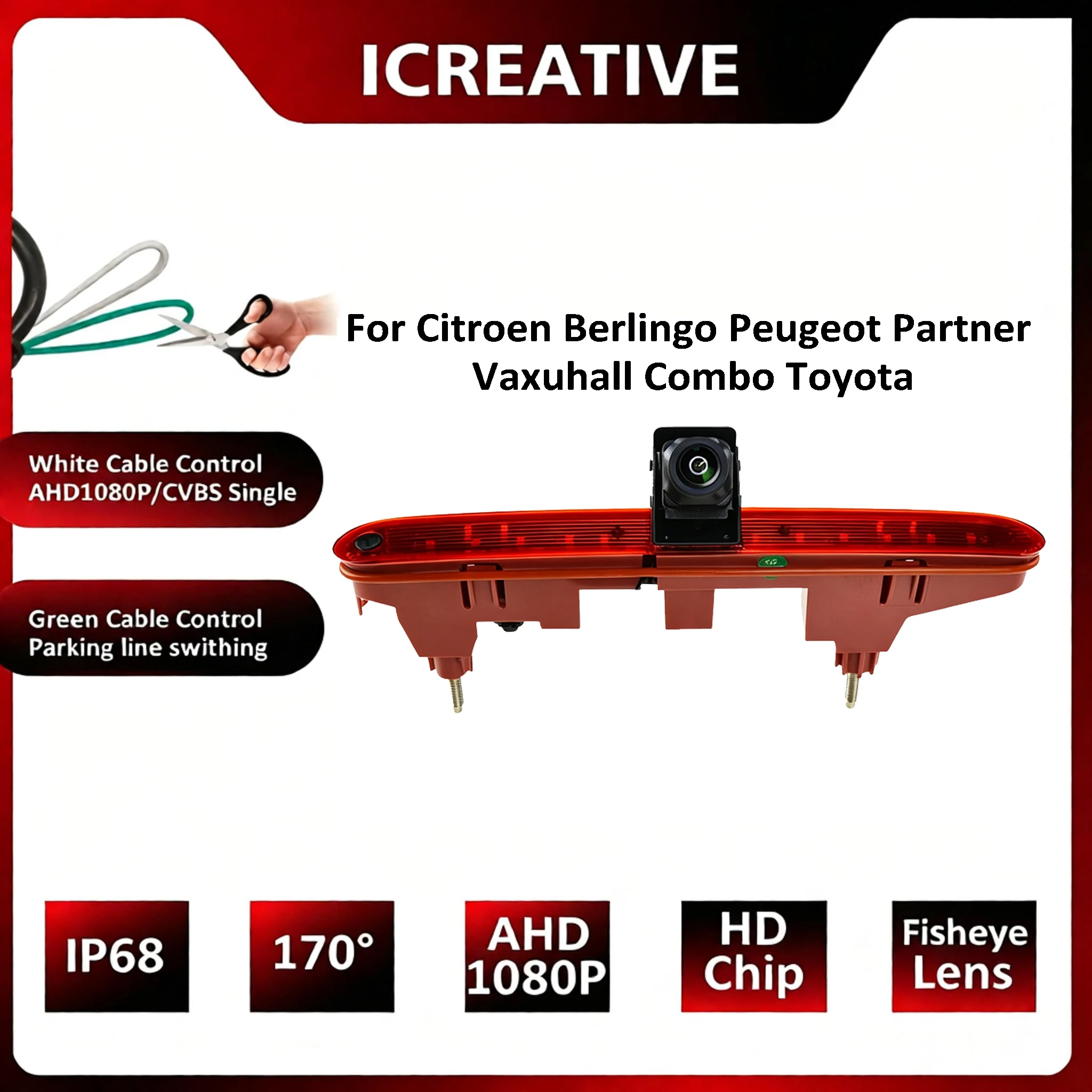 ICREATIVE

For Citroen Berlingo Peugeot Partner
Vaxuhall Combo Toyota

White Cable Control
AHD1080P/CVBS Single

Green Cable Control
Parking line swithing

IP68

170°

AHD
1080P

HD
Chip

Fisheye
Lens